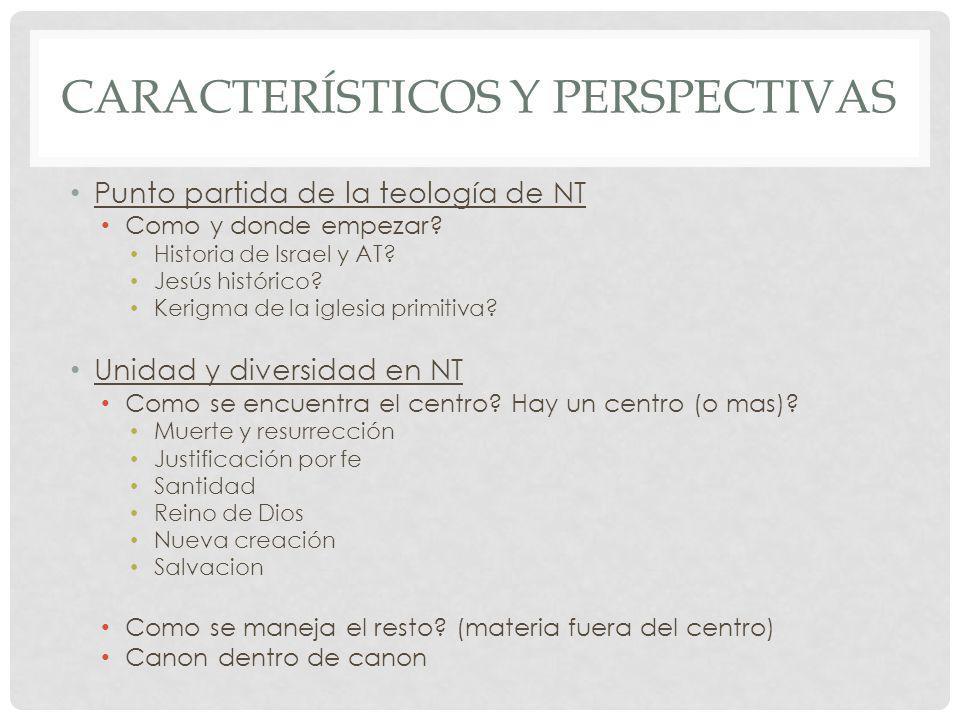 CARACTERÍSTICOS Y PERSPECTIVAS

• Punto partida de la teología de NT
  • Como y donde empezar?
    • Historia de Israel y AT?
    • Jesús histórico?
    • Kerigma de la iglesia primitiva?

• Unidad y diversidad en NT
  • Como se encuentra el centro? Hay un centro (o mas)?
    • Muerte y resurrección
    • Justificación por fe
    • Santidad
    • Reino de Dios
    • Nueva creación
    • Salvacion

  • Como se maneja el resto? (materia fuera del centro)
  • Canon dentro de canon